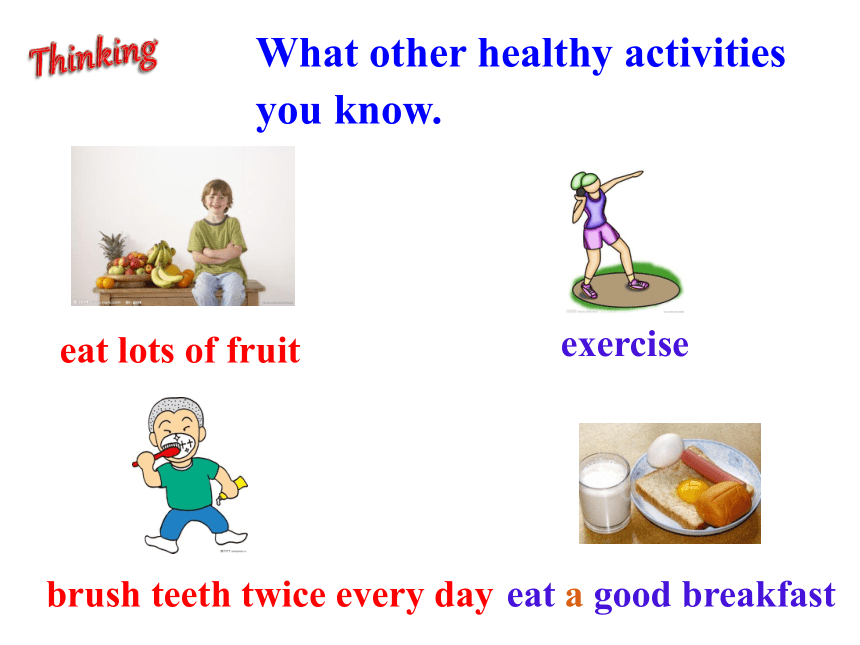 Thinking

What other healthy activities you know.

eat lots of fruit

exercise

brush teeth twice every day

eat a good breakfast